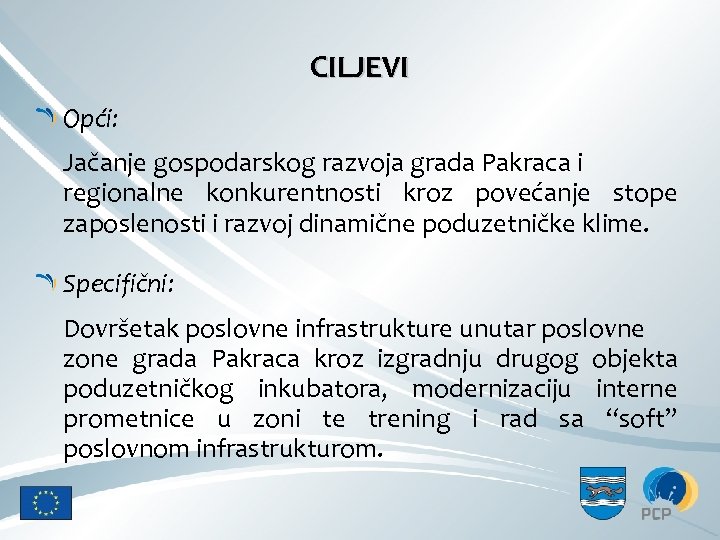 CILJEVI

Opći:

Jačanje gospodarskog razvoja grada Pakraca i regionalne konkurentnosti kroz povećanje stope zaposlenosti i razvoj dinamične poduzetničke klime.

Specifični:

Dovršetak poslovne infrastrukture unutar poslovne zone grada Pakraca kroz izgradnju drugog objekta poduzetničkog inkubatora, modernizaciju interne prometnice u zoni te trening i rad sa “soft” poslovnom infrastrukturom.

PCP